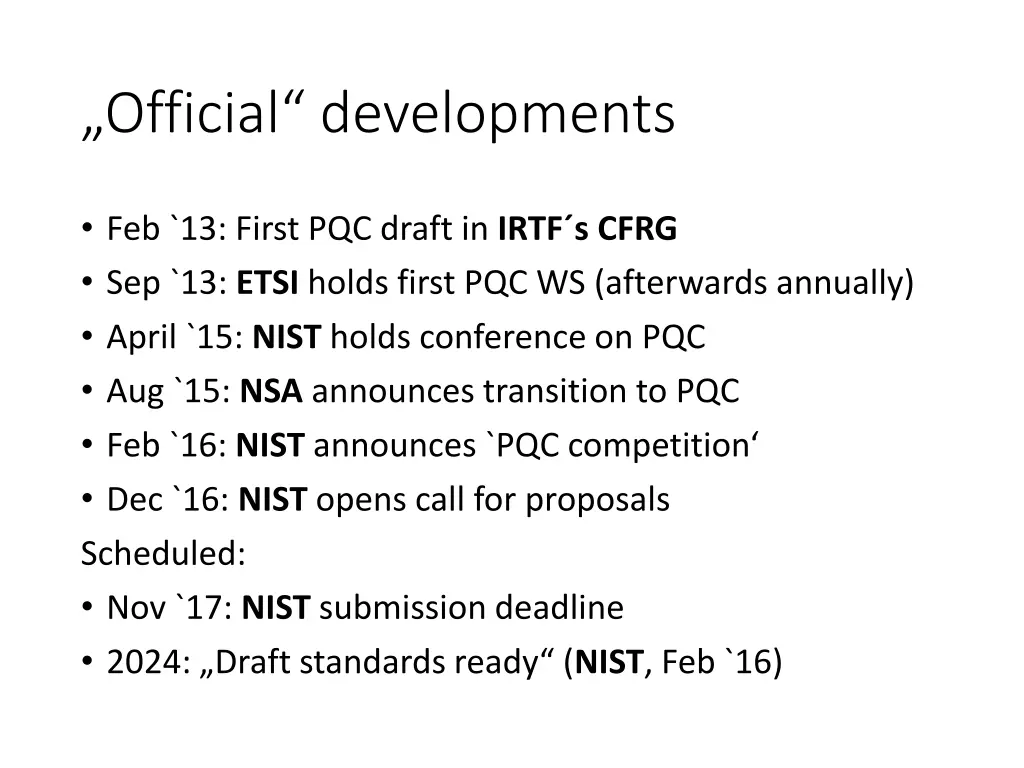 „Official“ developments

• Feb `13: First PQC draft in IRTF´s CFRG
• Sep `13: ETSI holds first PQC WS (afterwards annually)
• April `15: NIST holds conference on PQC
• Aug `15: NSA announces transition to PQC
• Feb `16: NIST announces `PQC competition‘
• Dec `16: NIST opens call for proposals

Scheduled:
• Nov `17: NIST submission deadline
• 2024: „Draft standards ready“ (NIST, Feb `16)